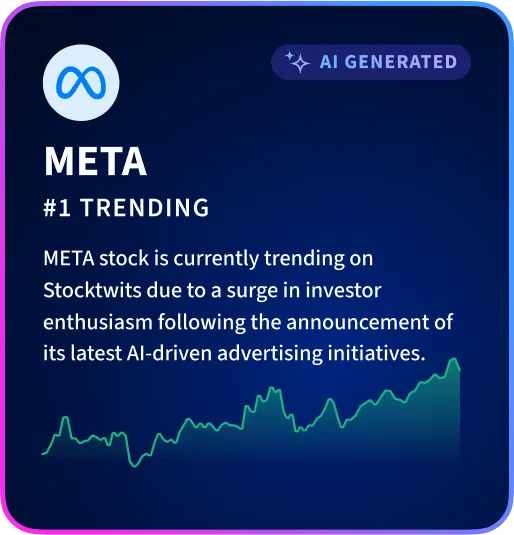 AI GENERATED

META

#1 TRENDING

META stock is currently trending on Stocktwits due to a surge in investor enthusiasm following the announcement of its latest AI-driven advertising initiatives.